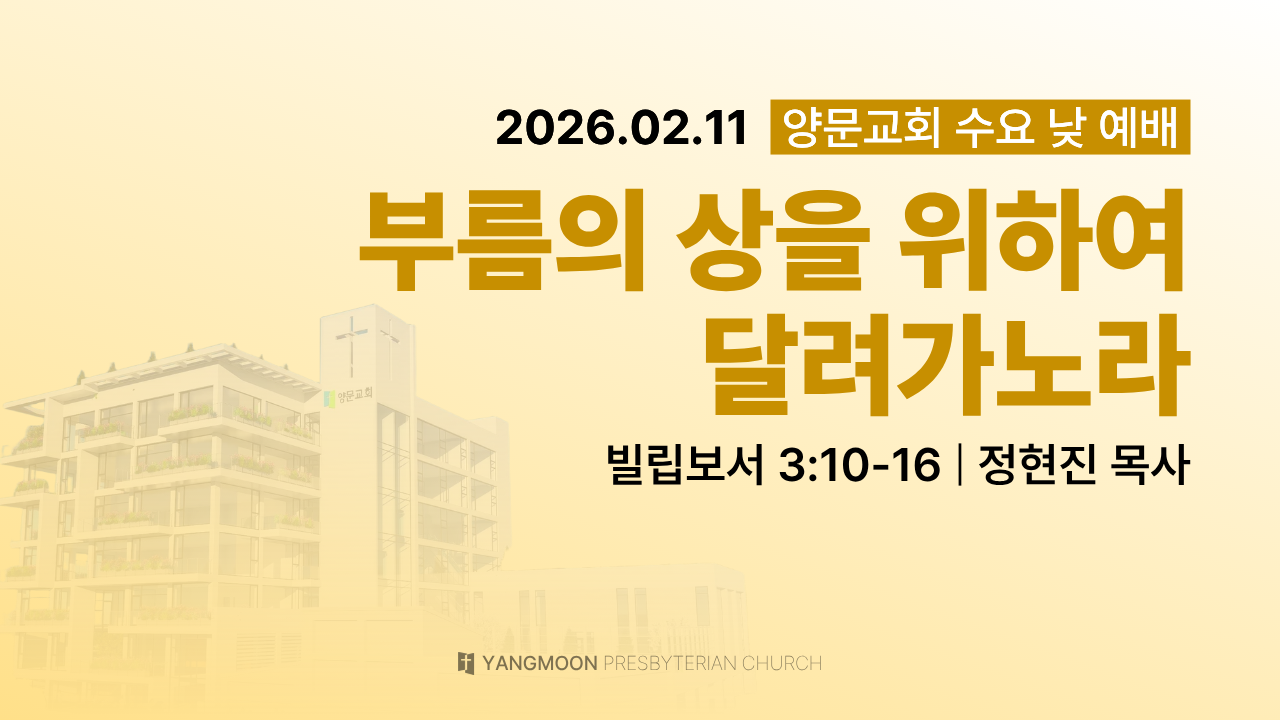 2026.02.11 양문교회 수요 낮 예배

부름의 상을 위하여 달려가노라

빌립보서 3:10-16 | 정현진 목사

양문교회

YANGMOON PRESBYTERIAN CHURCH